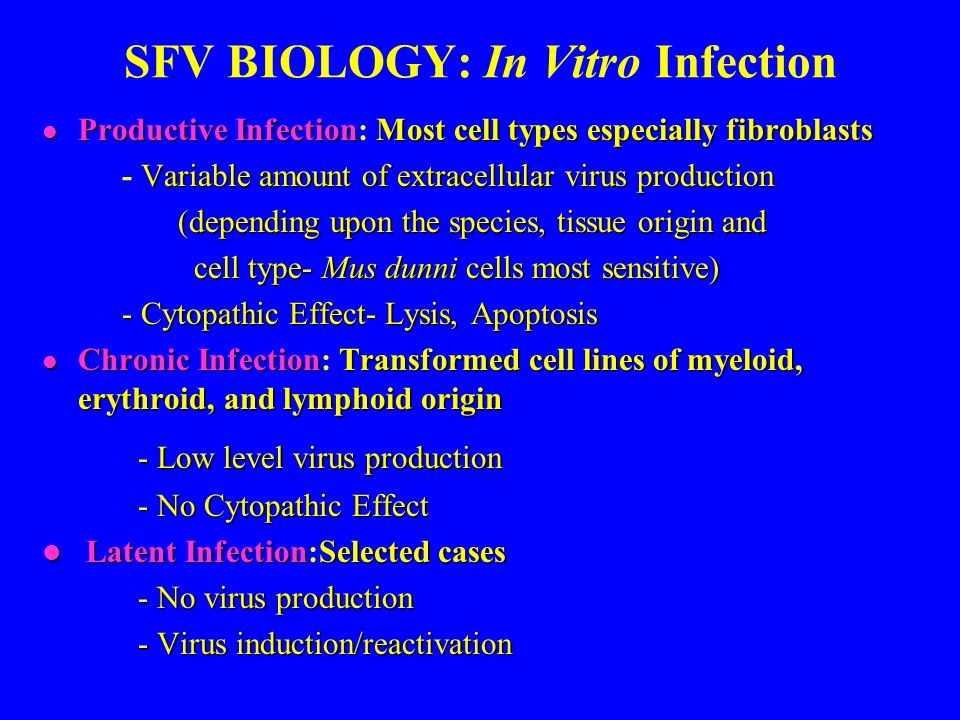 SFV BIOLOGY: In Vitro Infection

• Productive Infection: Most cell types especially fibroblasts

- Variable amount of extracellular virus production (depending upon the species, tissue origin and cell type- Mus dunni cells most sensitive)

- Cytopathic Effect- Lysis, Apoptosis

• Chronic Infection: Transformed cell lines of myeloid, erythroid, and lymphoid origin

- Low level virus production

- No Cytopathic Effect

• Latent Infection:Selected cases

- No virus production

- Virus induction/reactivation